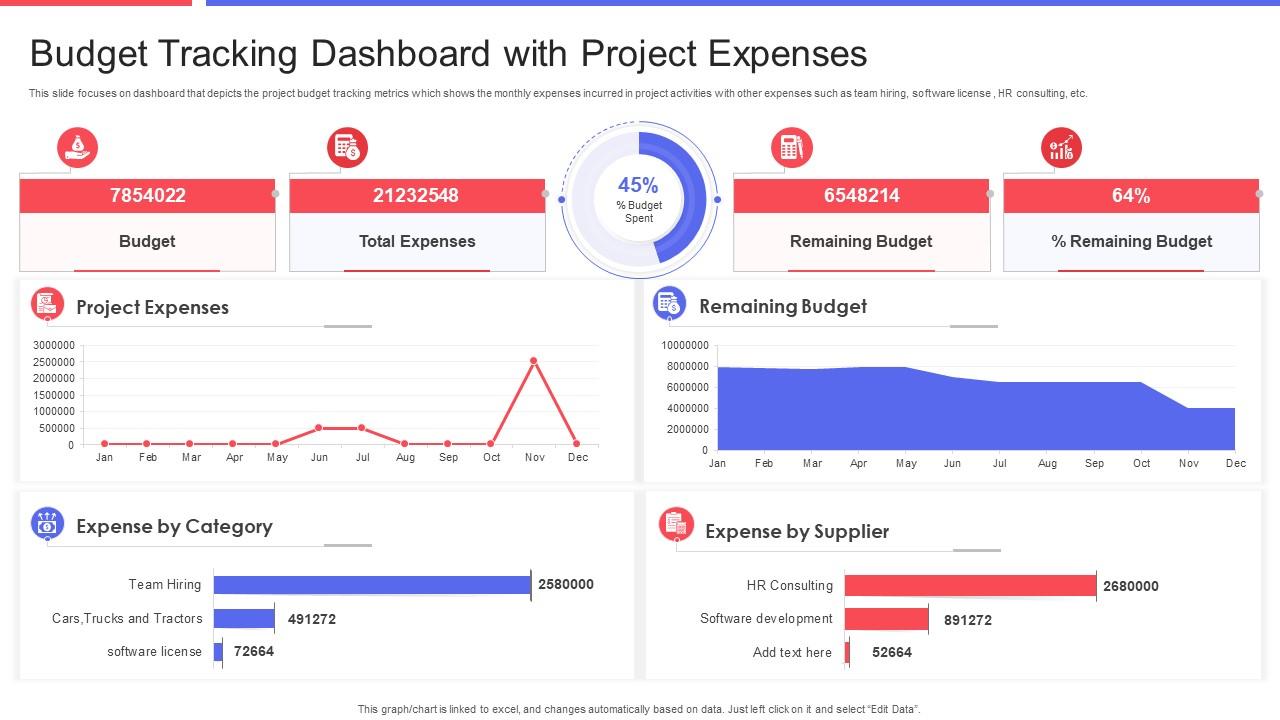 Budget Tracking Dashboard with Project Expenses

This slide focuses on dashboard that depicts the project budget tracking metrics which shows the monthly expenses incurred in project activities with other expenses such as team hiring, software license , HR consulting, etc.

7854022
Budget

21232548
Total Expenses

45%
% Budget Spent

6548214
Remaining Budget

64%
% Remaining Budget

Project Expenses

3000000
2500000
2000000
1500000
1000000
500000
0
Jan Feb Mar Apr May Jun Jul Aug Sep Oct Nov Dec

Remaining Budget

10000000
8000000
6000000
4000000
2000000
0
Jan Feb Mar Apr May Jun Jul Aug Sep Oct Nov Dec

Expense by Category

Team Hiring 2580000
Cars,Trucks and Tractors 491272
software license 72664

Expense by Supplier

HR Consulting 2680000
Software development 891272
Add text here 52664

This graph/chart is linked to excel, and changes automatically based on data. Just left click on it and select "Edit Data".